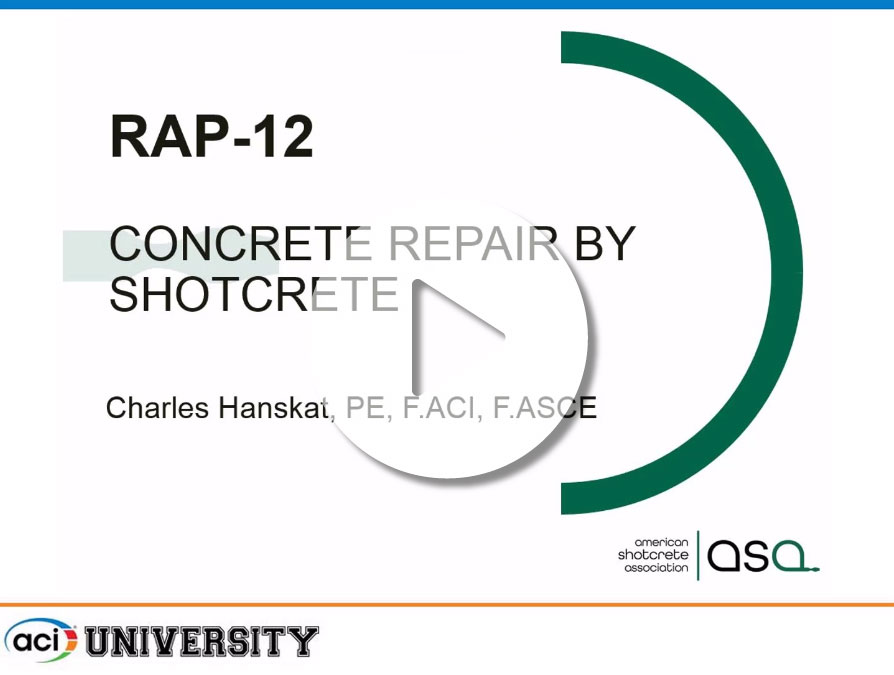 RAP-12

CONCRETE REPAIR BY SHOTCRETE

Charles Hanskat, PE, F.ACI, F.ASCE

american shotcrete association asa

aci UNIVERSITY